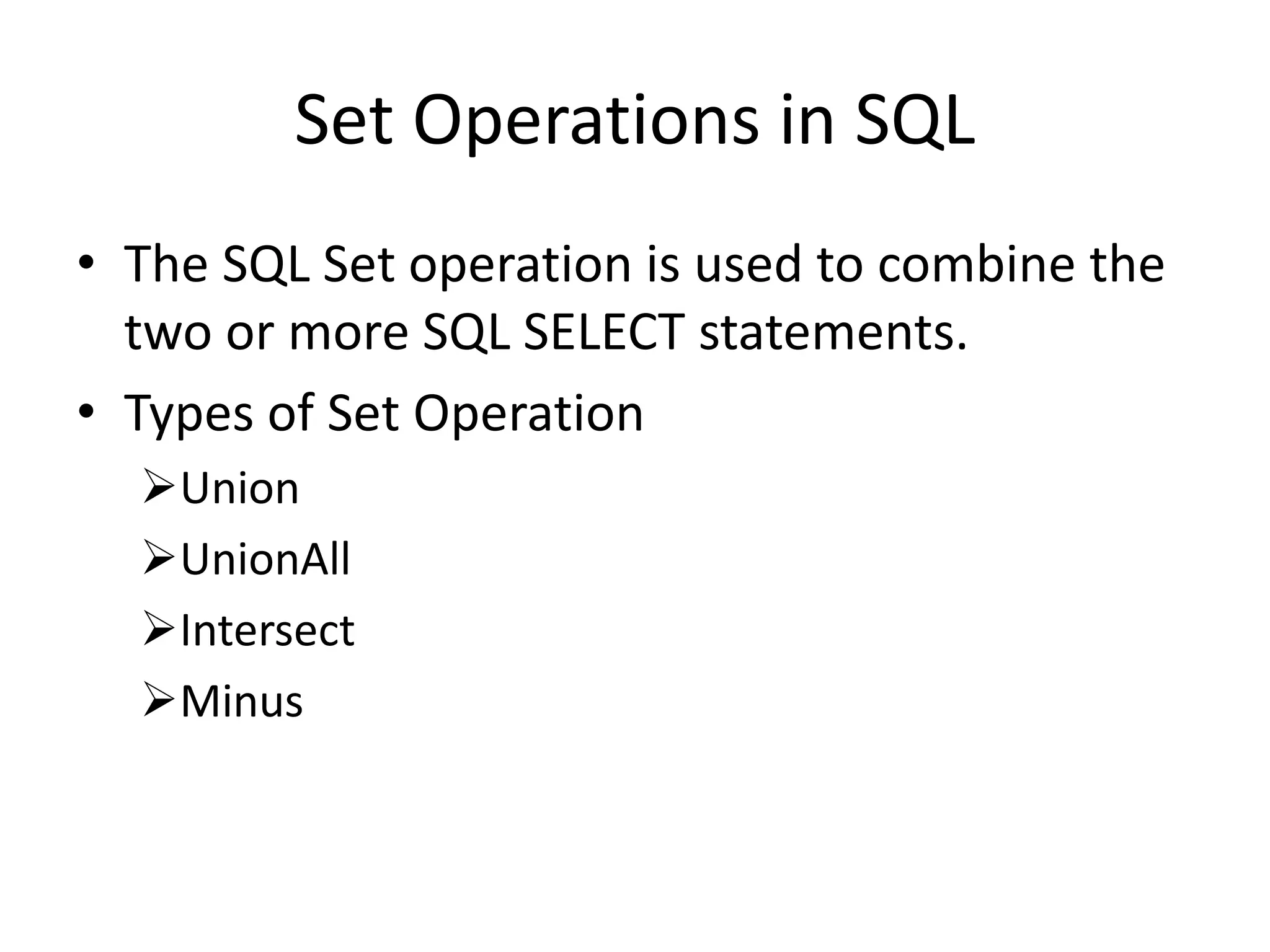 Set Operations in SQL

• The SQL Set operation is used to combine the two or more SQL SELECT statements.
• Types of Set Operation
➢Union
➢UnionAll
➢Intersect
➢Minus